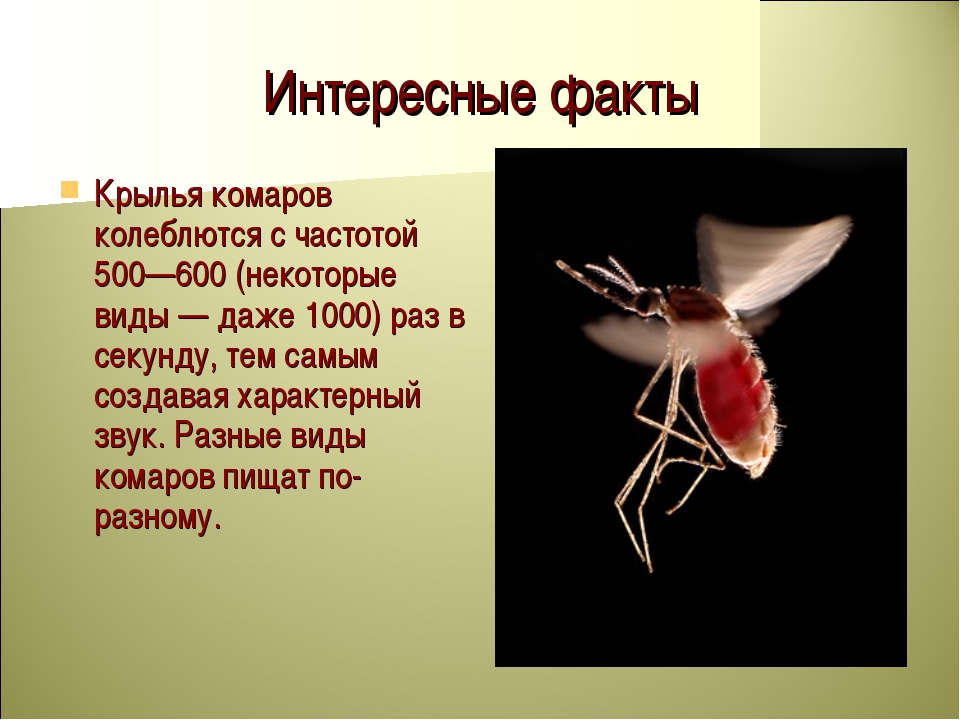 Интересные факты

Крылья комаров колеблются с частотой 500—600 (некоторые виды — даже 1000) раз в секунду, тем самым создавая характерный звук. Разные виды комаров пищат по-разному.